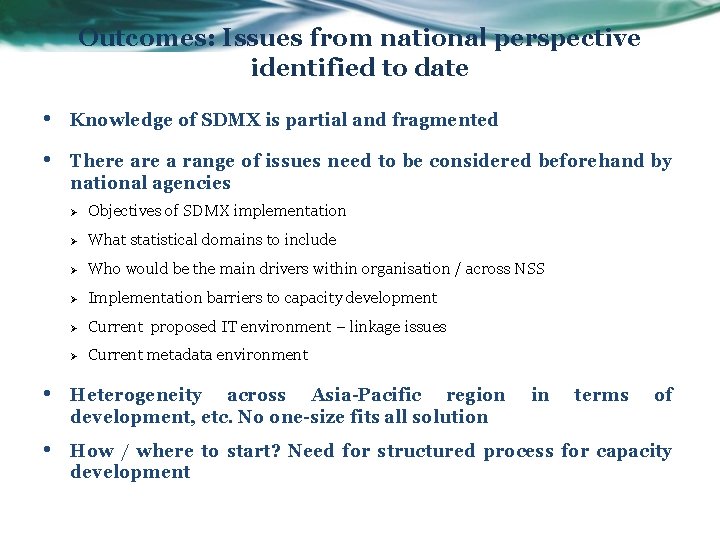 Outcomes: Issues from national perspective identified to date

• Knowledge of SDMX is partial and fragmented

• There are a range of issues need to be considered beforehand by national agencies

➢ Objectives of SDMX implementation

➢ What statistical domains to include

➢ Who would be the main drivers within organisation / across NSS

➢ Implementation barriers to capacity development

➢ Current proposed IT environment – linkage issues

➢ Current metadata environment

• Heterogeneity across Asia-Pacific region in terms of development, etc. No one-size fits all solution

• How / where to start? Need for structured process for capacity development